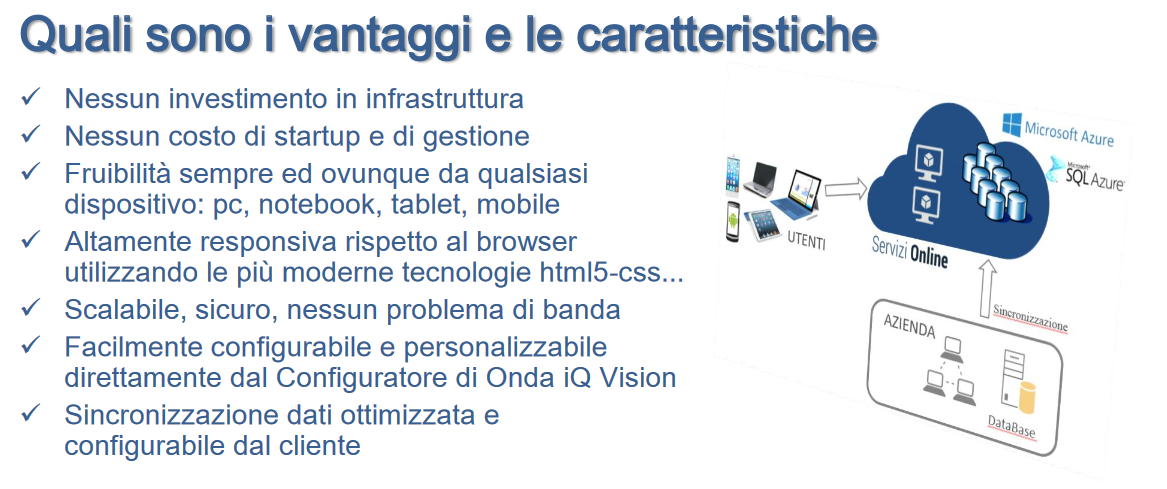 Quali sono i vantaggi e le caratteristiche

✓ Nessun investimento in infrastruttura
✓ Nessun costo di startup e di gestione
✓ Fruibilità sempre ed ovunque da qualsiasi dispositivo: pc, notebook, tablet, mobile
✓ Altamente responsiva rispetto al browser utilizzando le più moderne tecnologie html5-css...
✓ Scalabile, sicuro, nessun problema di banda
✓ Facilmente configurabile e personalizzabile direttamente dal Configuratore di Onda iQ Vision
✓ Sincronizzazione dati ottimizzata e configurabile dal cliente

Microsoft Azure
Microsoft SQL Azure
UTENTI
Servizi Online
Sincronizzazione
AZIENDA
DataBase